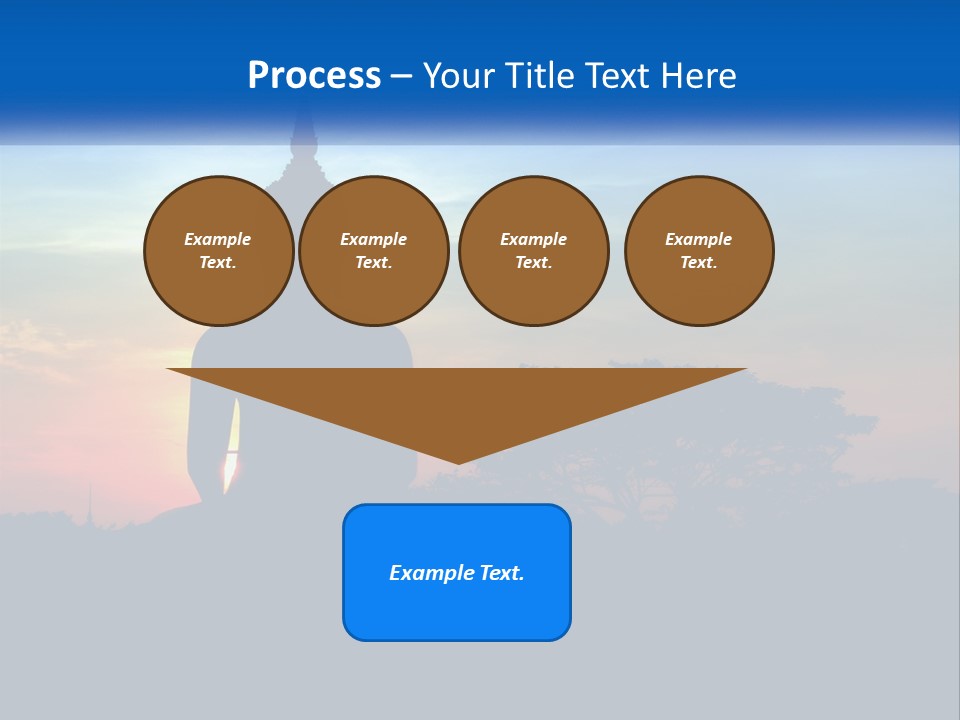 Process – Your Title Text Here

Example Text.

Example Text.

Example Text.

Example Text.

Example Text.